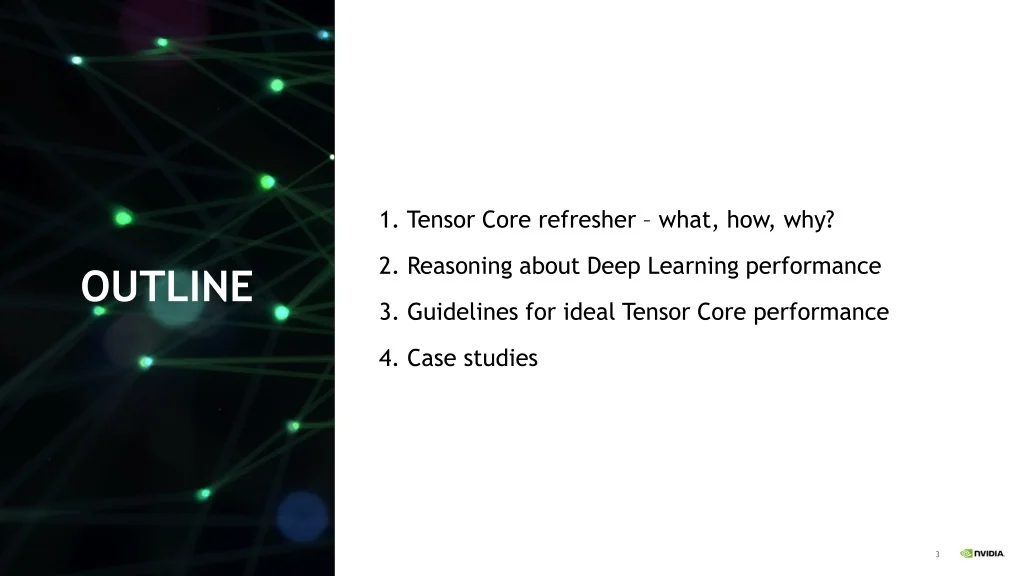 OUTLINE

1. Tensor Core refresher – what, how, why?

2. Reasoning about Deep Learning performance

3. Guidelines for ideal Tensor Core performance

4. Case studies

3

NVIDIA.